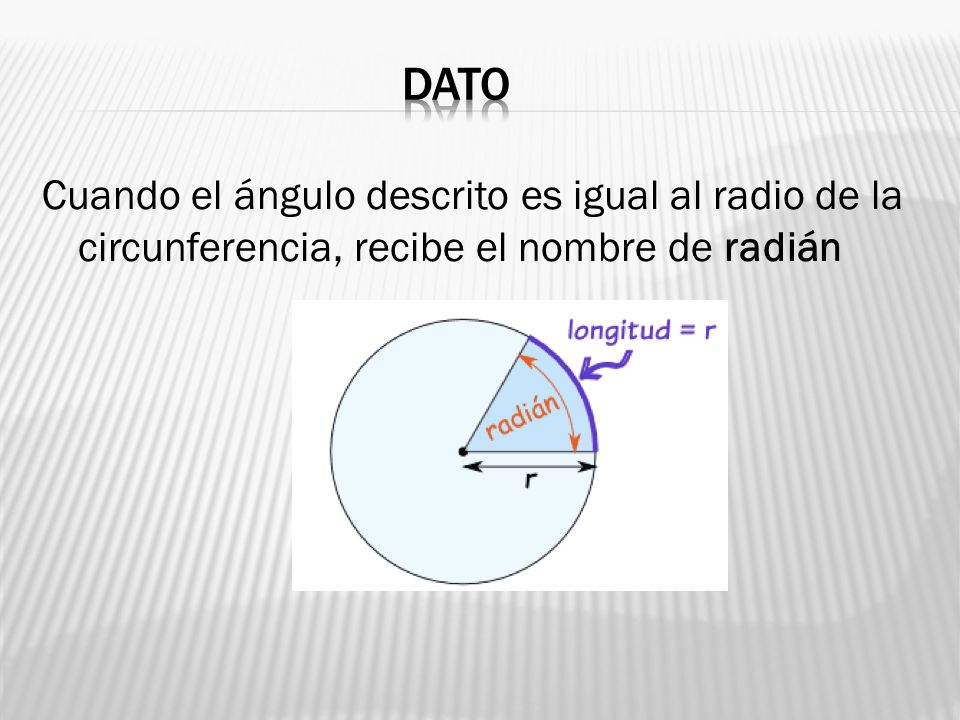 DATO

Cuando el ángulo descrito es igual al radio de la circunferencia, recibe el nombre de radián

longitud = r

radián

r